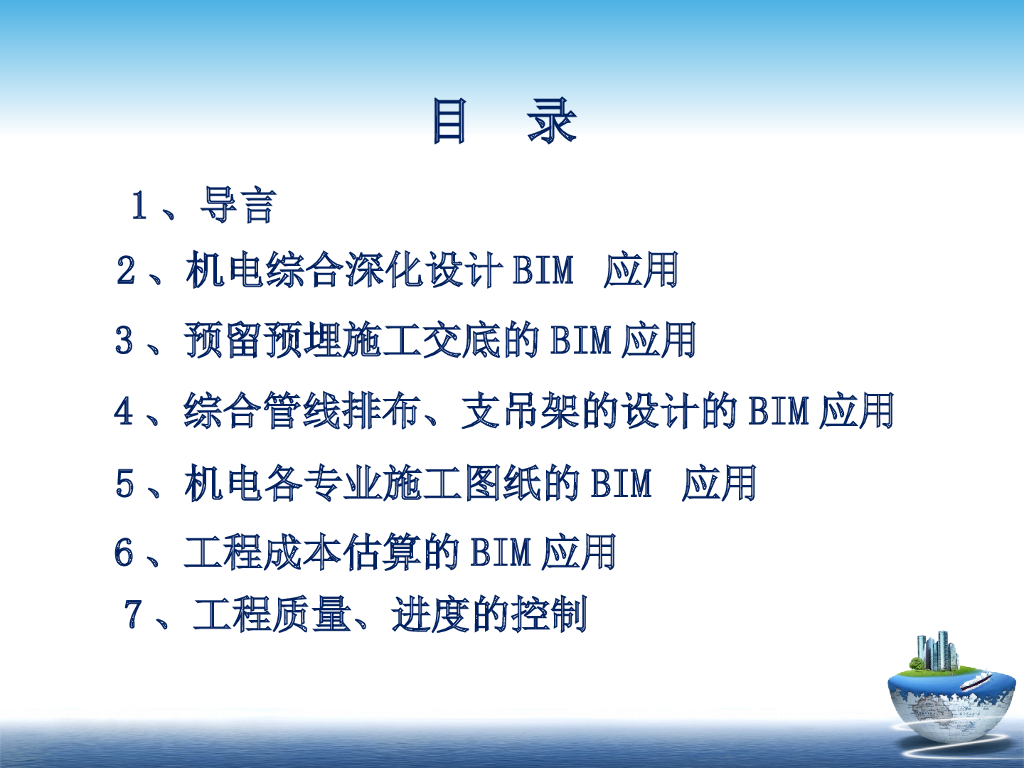 目 录

1、导言

2、机电综合深化设计 BIM 应用

3、预留预埋施工交底的 BIM 应用

4、综合管线排布、支吊架的设计的 BIM 应用

5、机电各专业施工图纸的 BIM 应用

6、工程成本估算的 BIM 应用

7、工程质量、进度的控制